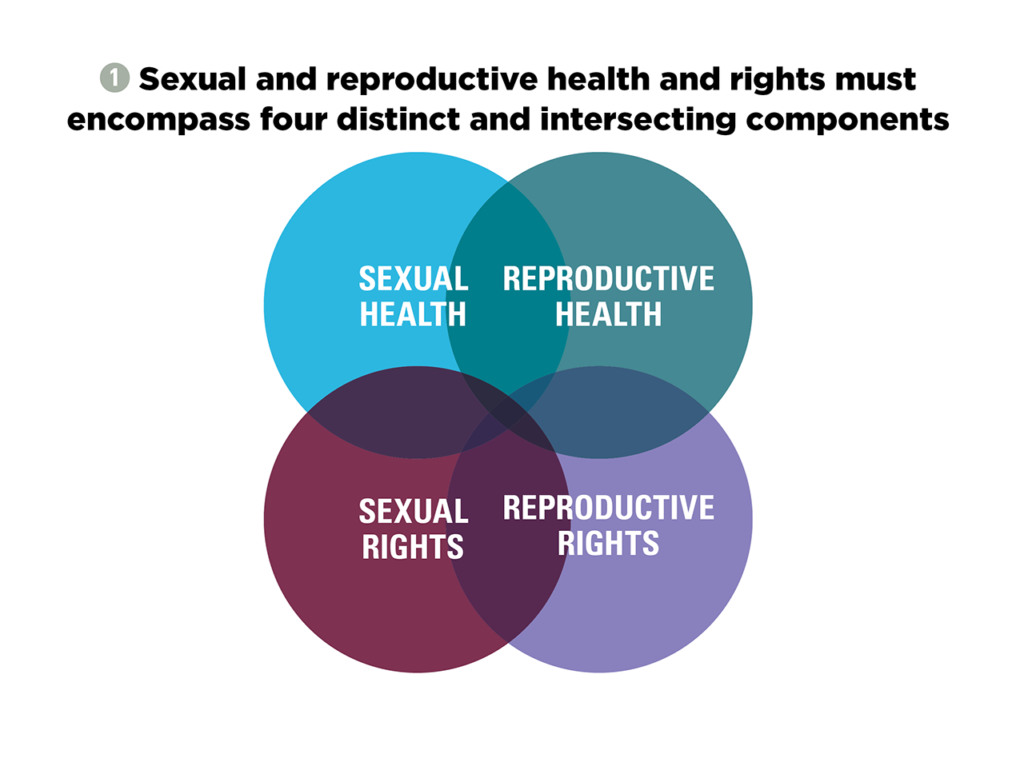 1 Sexual and reproductive health and rights must encompass four distinct and intersecting components

SEXUAL HEALTH

REPRODUCTIVE HEALTH

SEXUAL RIGHTS

REPRODUCTIVE RIGHTS